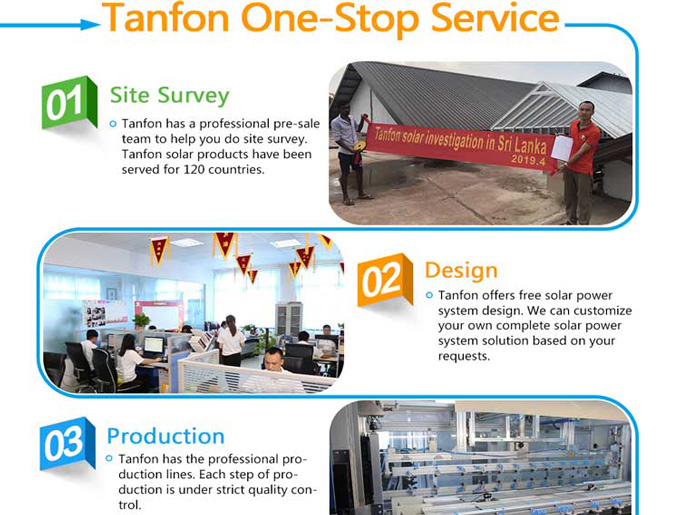 Tanfon One-Stop Service

01 Site Survey

Tanfon has a professional pre-sale team to help you do site survey. Tanfon solar products have been served for 120 countries.

Tanfon solar investigation in Sri Lanka 2019.4

02 Design

Tanfon offers free solar power system design. We can customize your own complete solar power system solution based on your requests.

03 Production

Tanfon has the professional production lines. Each step of production is under strict quality control.